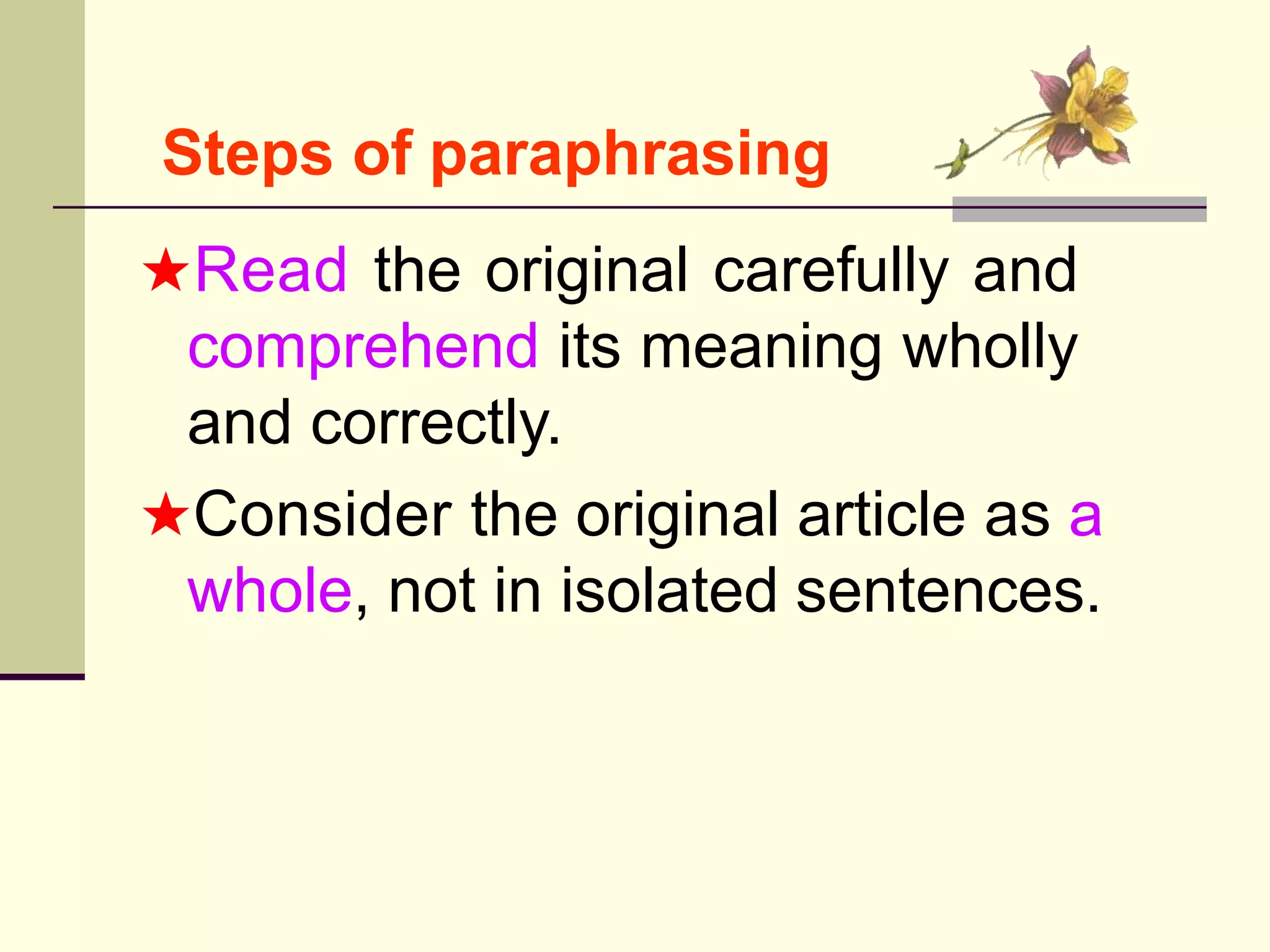 Steps of paraphrasing

★Read the original carefully and comprehend its meaning wholly and correctly.

★Consider the original article as a whole, not in isolated sentences.